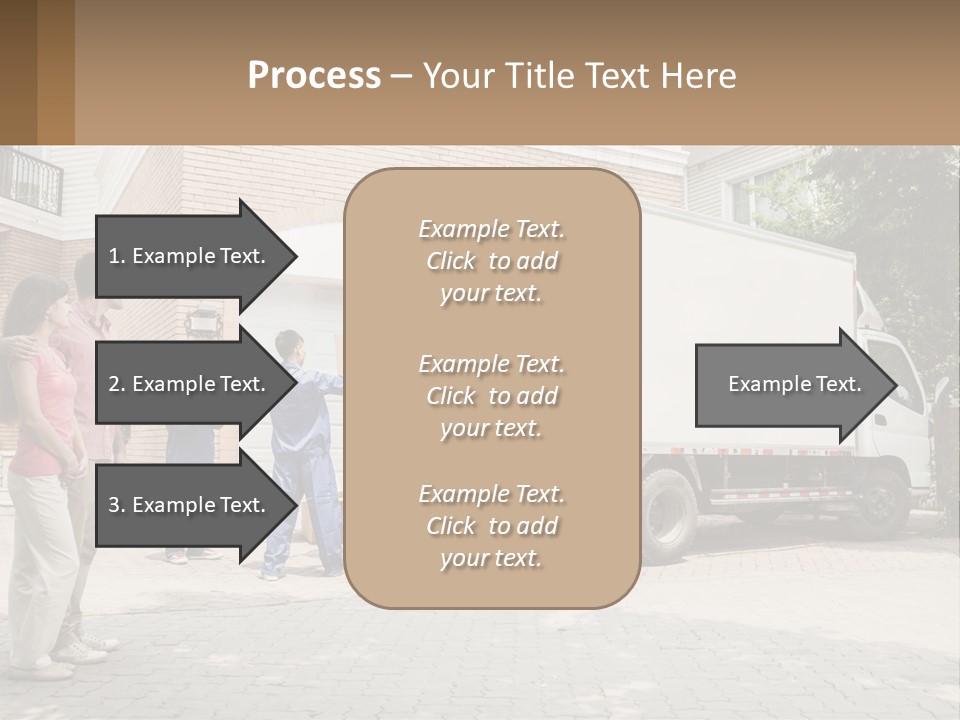 Process – Your Title Text Here

1. Example Text.

2. Example Text.

3. Example Text.

Example Text. Click to add your text.

Example Text. Click to add your text.

Example Text. Click to add your text.

Example Text.